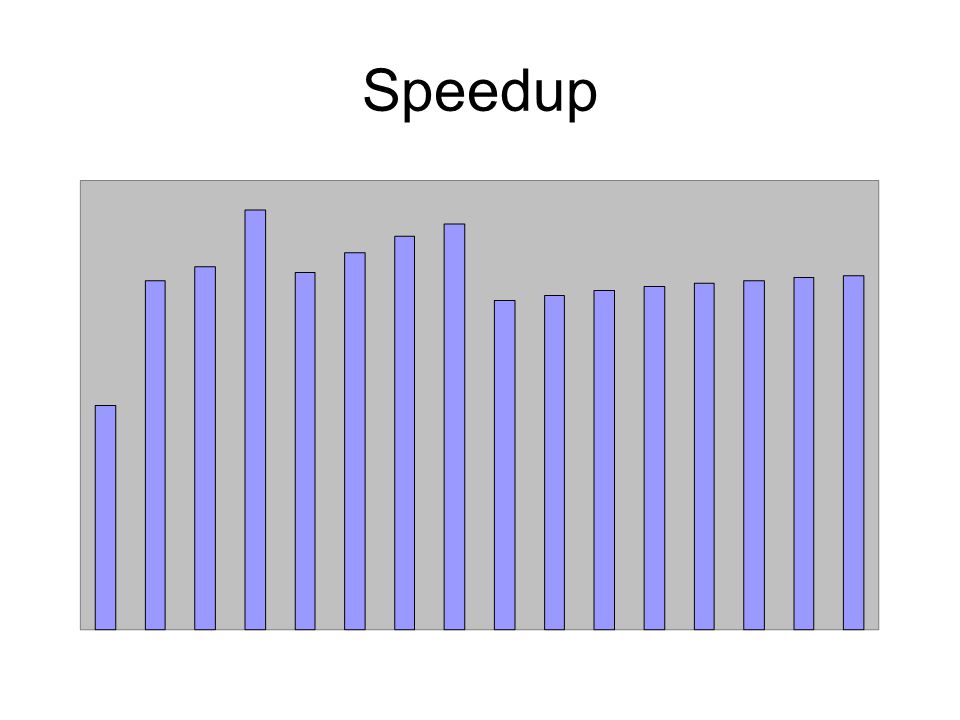 Speedup